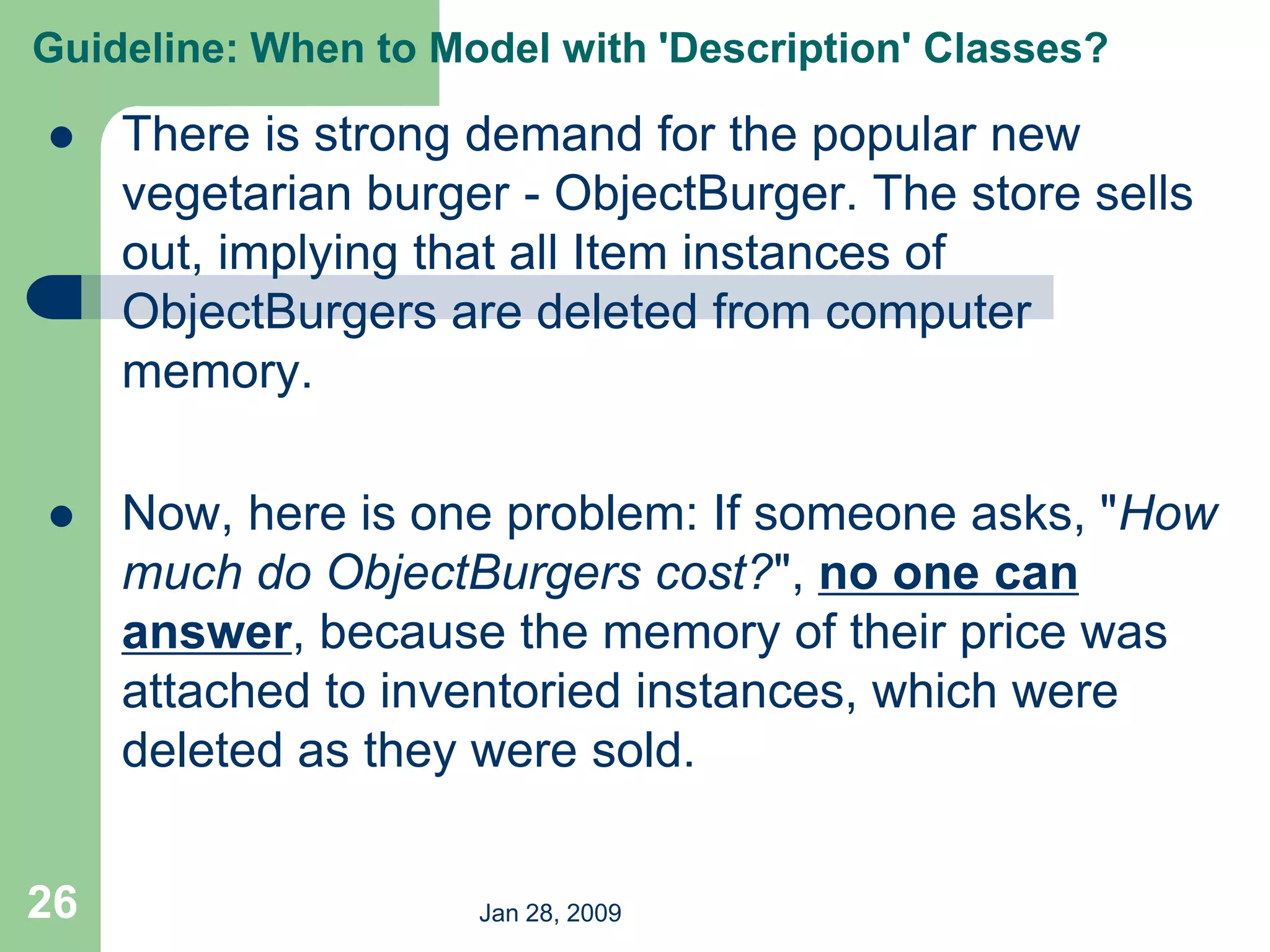 Guideline: When to Model with 'Description' Classes?

- There is strong demand for the popular new vegetarian burger - ObjectBurger. The store sells out, implying that all Item instances of ObjectBurgers are deleted from computer memory.

- Now, here is one problem: If someone asks, "How much do ObjectBurgers cost?", no one can answer, because the memory of their price was attached to inventoried instances, which were deleted as they were sold.

26

Jan 28, 2009